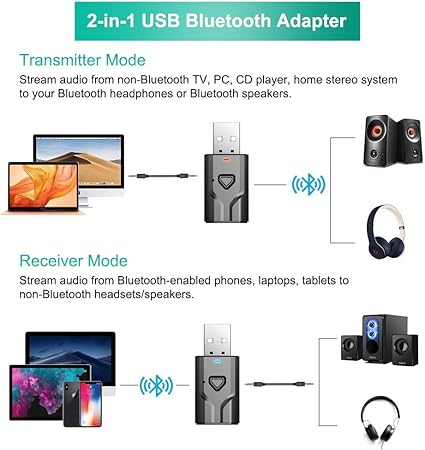 2-in-1 USB Bluetooth Adapter

Transmitter Mode

Stream audio from non-Bluetooth TV, PC, CD player, home stereo system to your Bluetooth headphones or Bluetooth speakers.

Receiver Mode

Stream audio from Bluetooth-enabled phones, laptops, tablets to non-Bluetooth headsets/speakers.